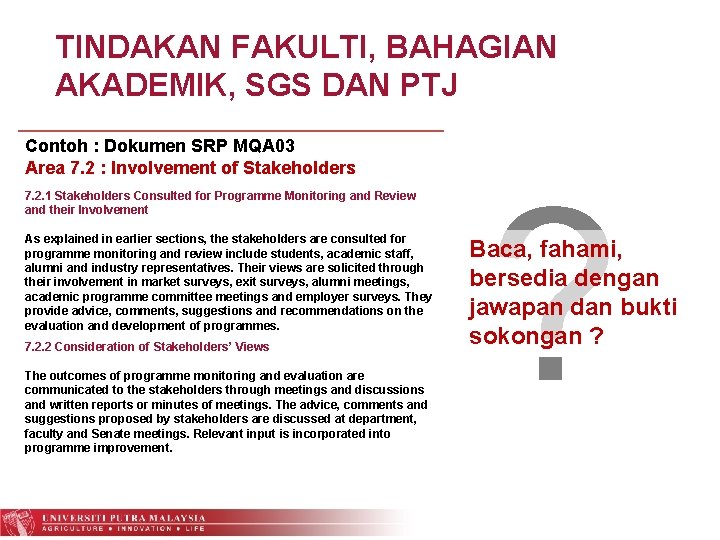 TINDAKAN FAKULTI, BAHAGIAN AKADEMIK, SGS DAN PTJ

Contoh : Dokumen SRP MQA03
Area 7.2 : Involvement of Stakeholders

7.2.1 Stakeholders Consulted for Programme Monitoring and Review and their Involvement

As explained in earlier sections, the stakeholders are consulted for programme monitoring and review include students, academic staff, alumni and industry representatives. Their views are solicited through their involvement in market surveys, exit surveys, alumni meetings, academic programme committee meetings and employer surveys. They provide advice, comments, suggestions and recommendations on the evaluation and development of programmes.

7.2.2 Consideration of Stakeholders' Views

The outcomes of programme monitoring and evaluation are communicated to the stakeholders through meetings and discussions and written reports or minutes of meetings. The advice, comments and suggestions proposed by stakeholders are discussed at department, faculty and Senate meetings. Relevant input is incorporated into programme improvement.

Baca, fahami, bersedia dengan jawapan dan bukti sokongan ?

UNIVERSITI PUTRA MALAYSIA
AGRICULTURE • INNOVATION • LIFE